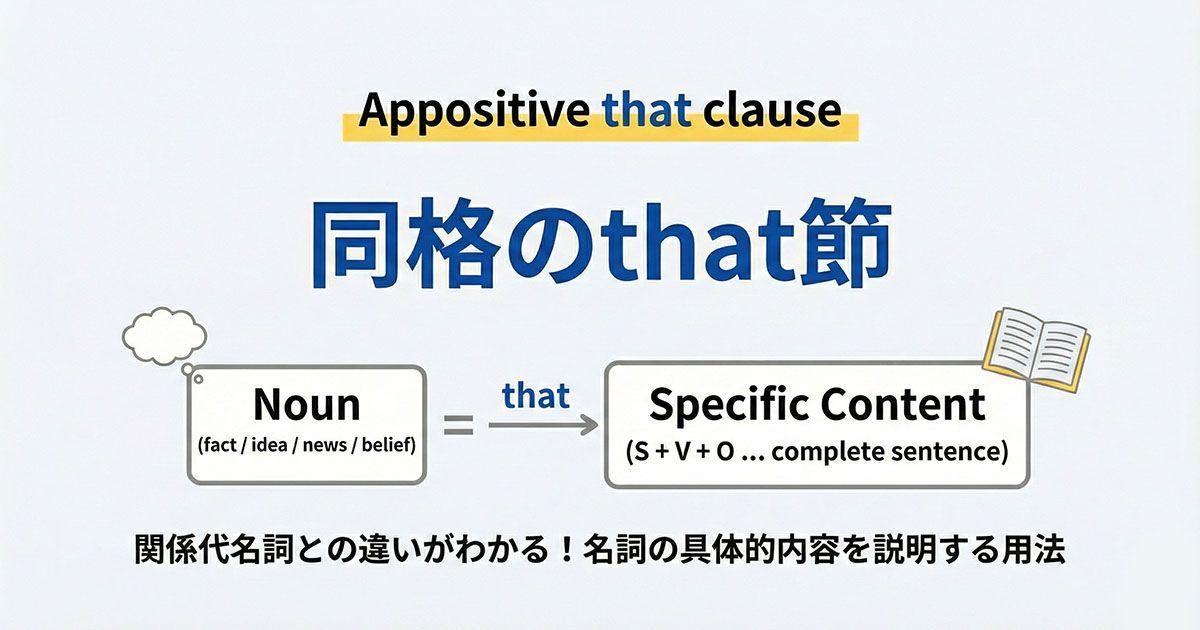 Appositive that clause

同格のthat節

Noun
(fact / idea / news / belief)

=

that

Specific Content
(S + V + O ... complete sentence)

関係代名詞との違いがわかる！名詞の具体的内容を説明する用法